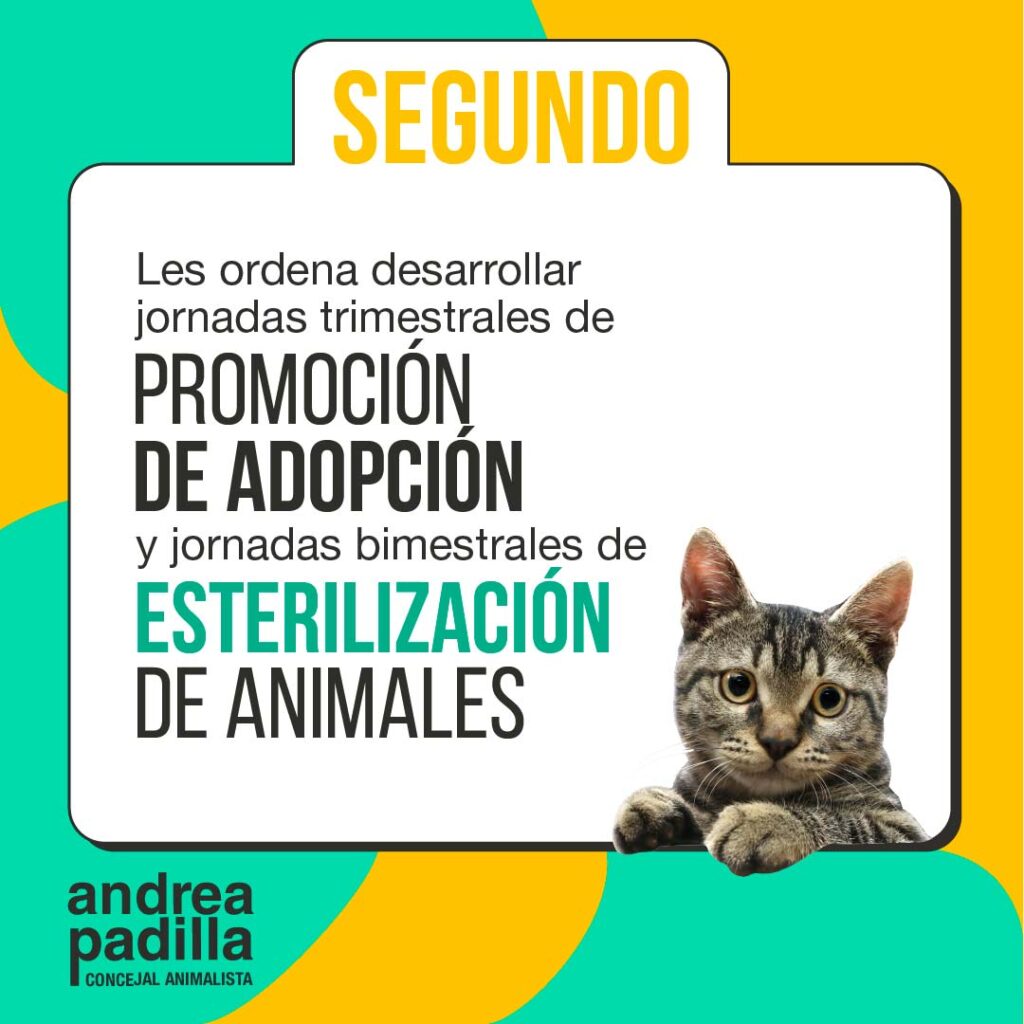 SEGUNDO

Les ordena desarrollar jornadas trimestrales de PROMOCIÓN DE ADOPCIÓN y jornadas bimestrales de ESTERILIZACIÓN DE ANIMALES

andrea padilla
CONCEJAL ANIMALISTA